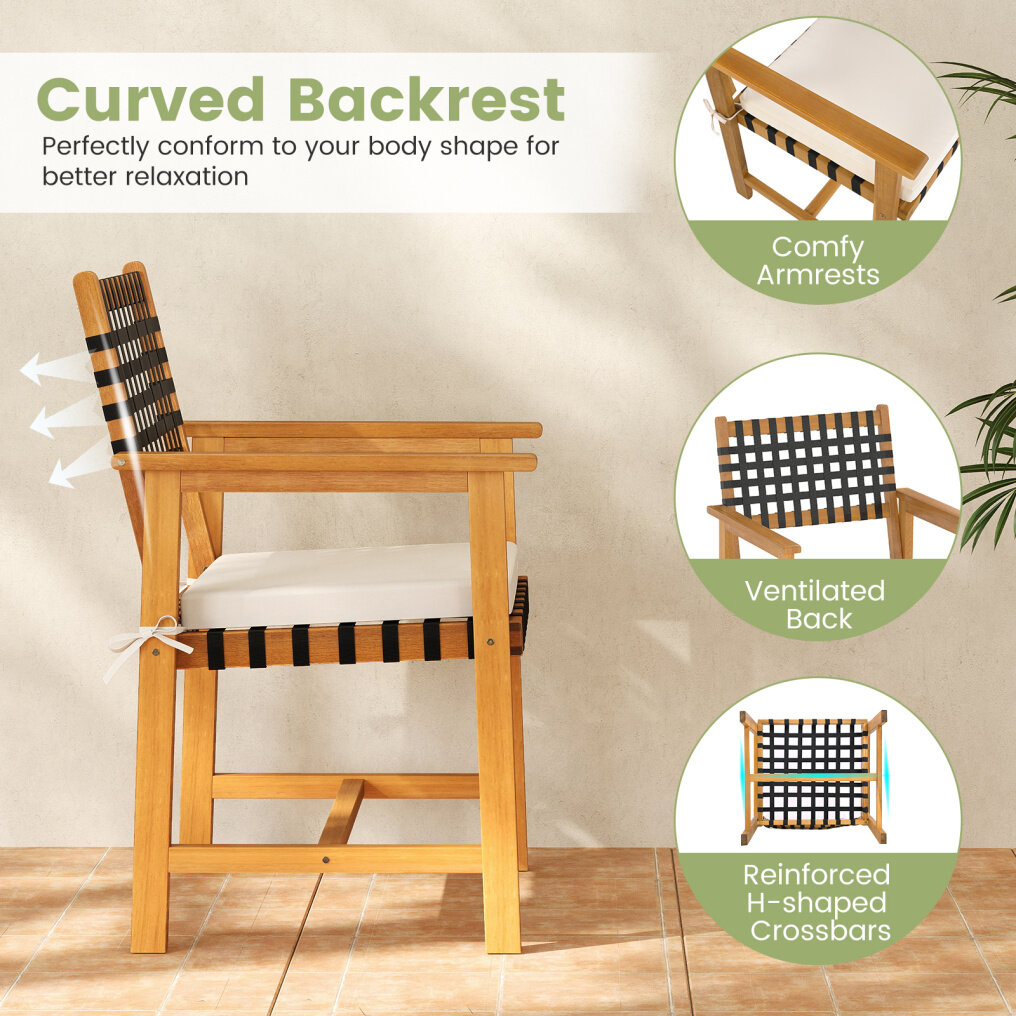 Curved Backrest
Perfectly conform to your body shape for better relaxation

Comfy Armrests

Ventilated Back

Reinforced H-shaped Crossbars